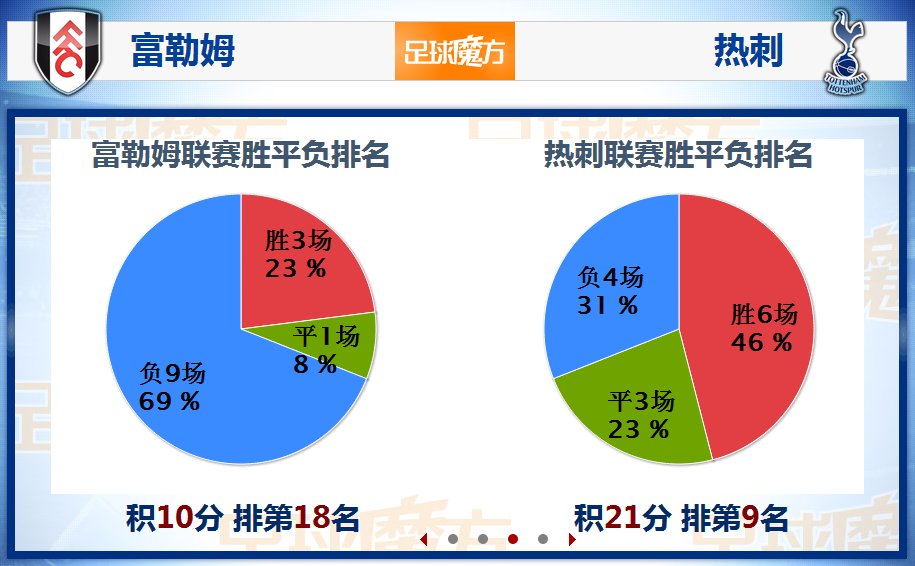 FFC

富勒姆

足球魔方

热刺

TOTTENHAM HOTSPUR

富勒姆联赛胜平负排名

胜3场
23 %

平1场
8 %

负9场
69 %

积10分 排第18名

热刺联赛胜平负排名

负4场
31 %

胜6场
46 %

平3场
23 %

积21分 排第9名